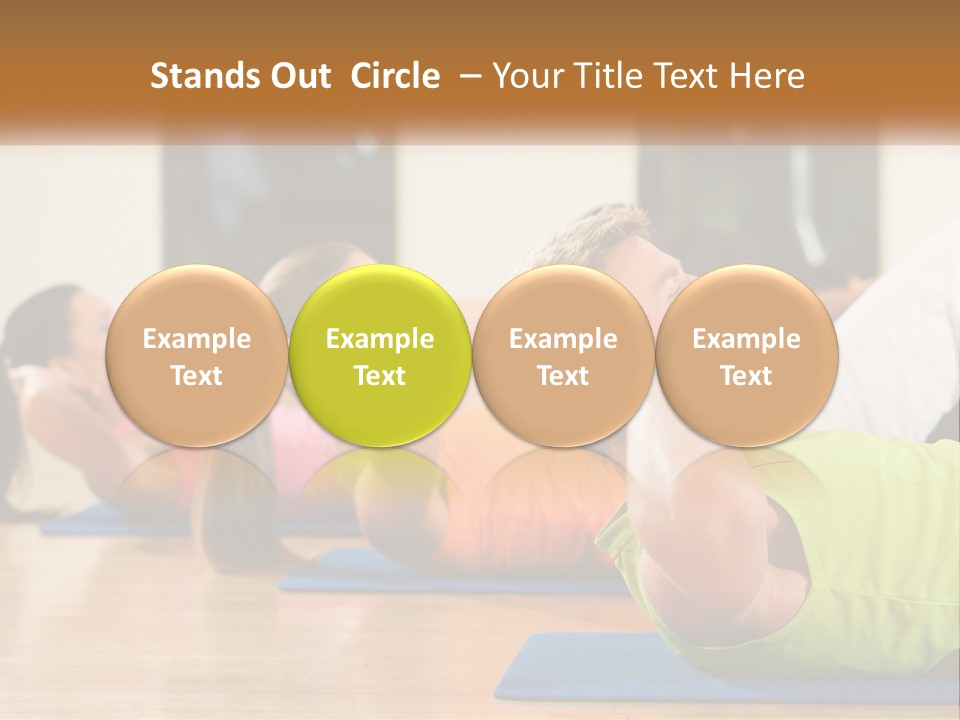 Stands Out Circle – Your Title Text Here

Example Text

Example Text

Example Text

Example Text